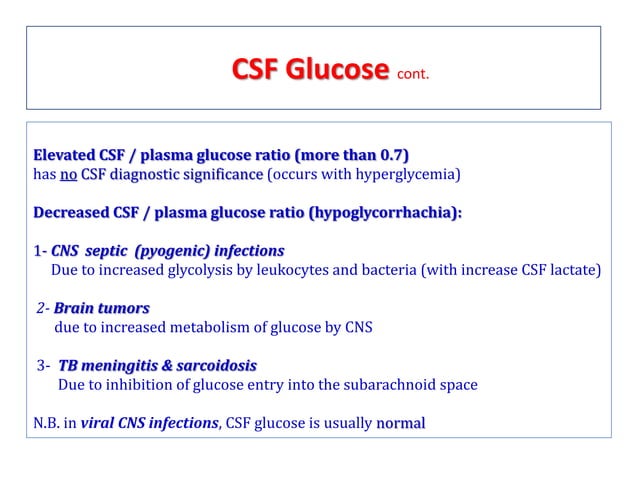 CSF Glucose cont.

Elevated CSF / plasma glucose ratio (more than 0.7)
has no CSF diagnostic significance (occurs with hyperglycemia)

Decreased CSF / plasma glucose ratio (hypoglycorrhachia):

1- CNS septic (pyogenic) infections
Due to increased glycolysis by leukocytes and bacteria (with increase CSF lactate)

2- Brain tumors
due to increased metabolism of glucose by CNS

3- TB meningitis & sarcoidosis
Due to inhibition of glucose entry into the subarachnoid space

N.B. in viral CNS infections, CSF glucose is usually normal